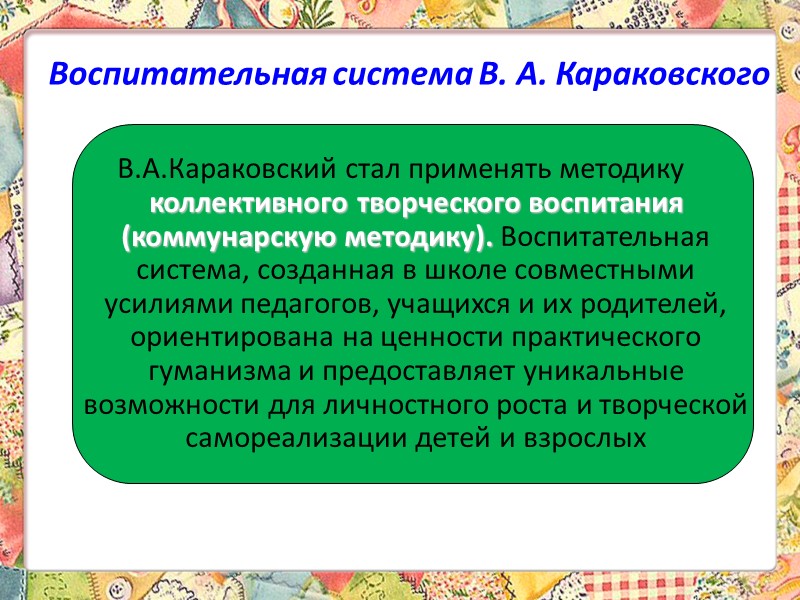 Воспитательная система В. А. Караковского

В.А.Караковский стал применять методику коллективного творческого воспитания (коммунарскую методику). Воспитательная система, созданная в школе совместными усилиями педагогов, учащихся и их родителей, ориентирована на ценности практического гуманизма и предоставляет уникальные возможности для личностного роста и творческой самореализации детей и взрослых